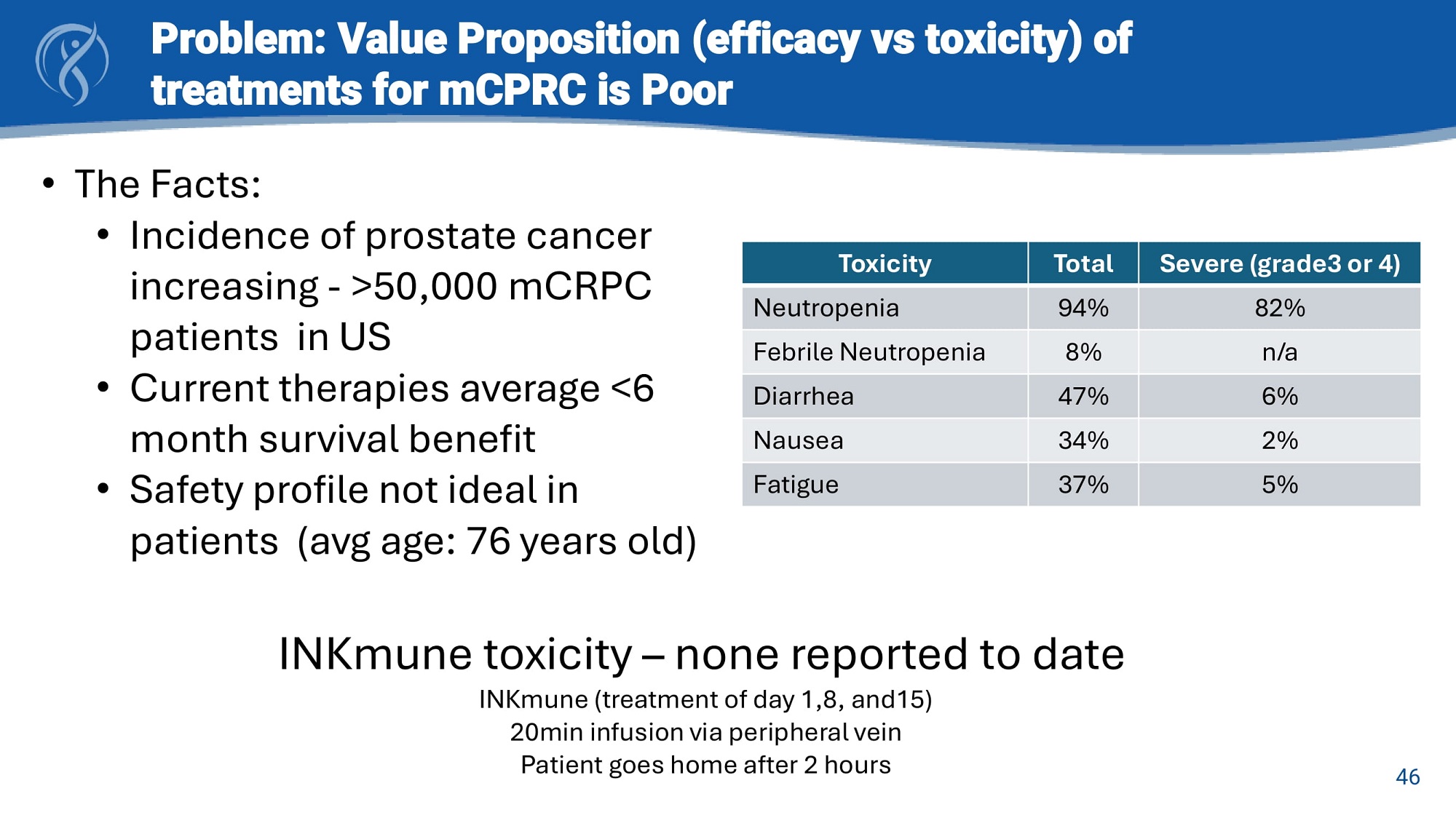 Problem: Value Proposition (efficacy vs toxicity) of treatments for mCPRC is Poor

• The Facts:
  • Incidence of prostate cancer increasing - >50,000 mCRPC patients in US
  • Current therapies average <6 month survival benefit
  • Safety profile not ideal in patients (avg age: 76 years old)

| Toxicity | Total | Severe (grade3 or 4) |
|---|---|---|
| Neutropenia | 94% | 82% |
| Febrile Neutropenia | 8% | n/a |
| Diarrhea | 47% | 6% |
| Nausea | 34% | 2% |
| Fatigue | 37% | 5% |

INKmune toxicity – none reported to date

INKmune (treatment of day 1,8, and15)
20min infusion via peripheral vein
Patient goes home after 2 hours

46